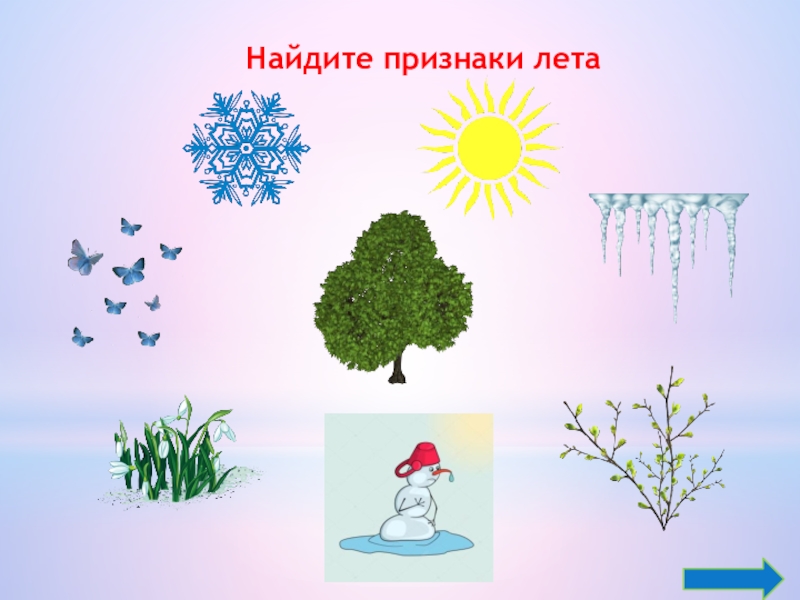 Найдите признаки лета